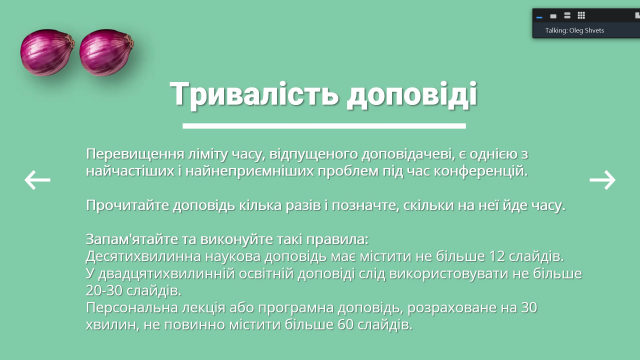 Talking: Oleg Shvets

Тривалість доповіді

Перевищення ліміту часу, відпущеного доповідачеві, є однією з найчастіших і найнеприємніших проблем під час конференцій.

Прочитайте доповідь кілька разів і позначте, скільки на неї йде часу.

Запам'ятайте та виконуйте такі правила:
Десятихвилинна наукова доповідь має містити не більше 12 слайдів.
У двадцятихвилинній освітній доповіді слід використовувати не більше 20-30 слайдів.
Персональна лекція або програмна доповідь, розраховане на 30 хвилин, не повинно містити більше 60 слайдів.